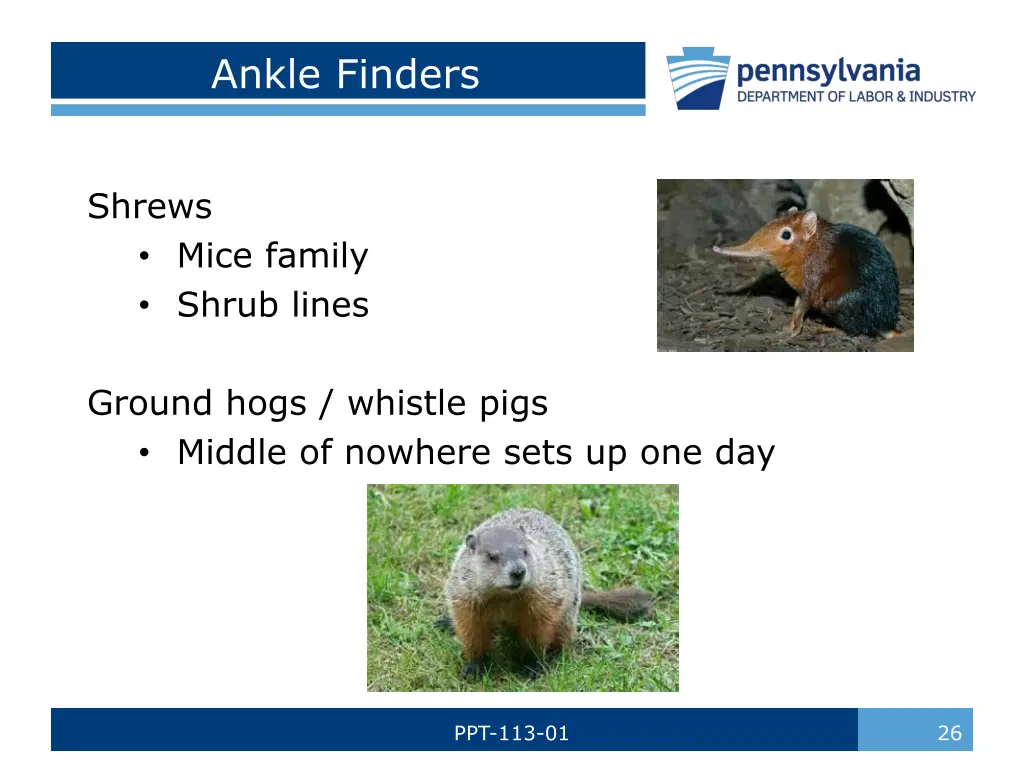 Ankle Finders

pennsylvania
DEPARTMENT OF LABOR & INDUSTRY

Shrews
• Mice family
• Shrub lines

Ground hogs / whistle pigs
• Middle of nowhere sets up one day

PPT-113-01

26